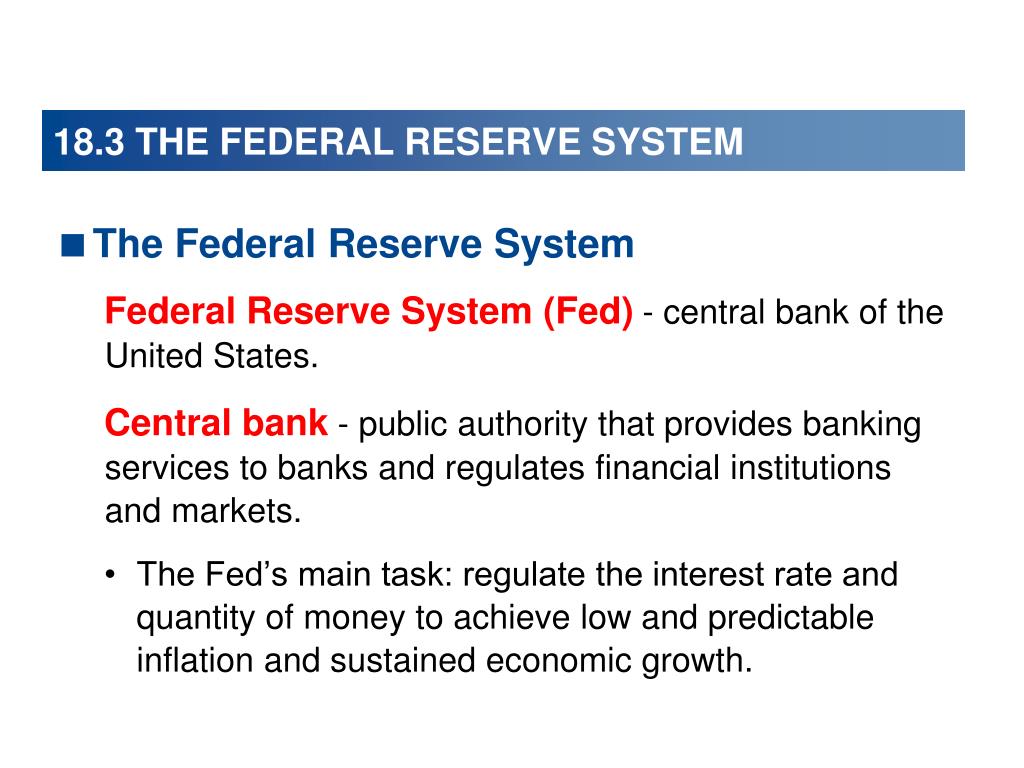 18.3 THE FEDERAL RESERVE SYSTEM

■ The Federal Reserve System

Federal Reserve System (Fed) - central bank of the United States.

Central bank - public authority that provides banking services to banks and regulates financial institutions and markets.

• The Fed’s main task: regulate the interest rate and quantity of money to achieve low and predictable inflation and sustained economic growth.